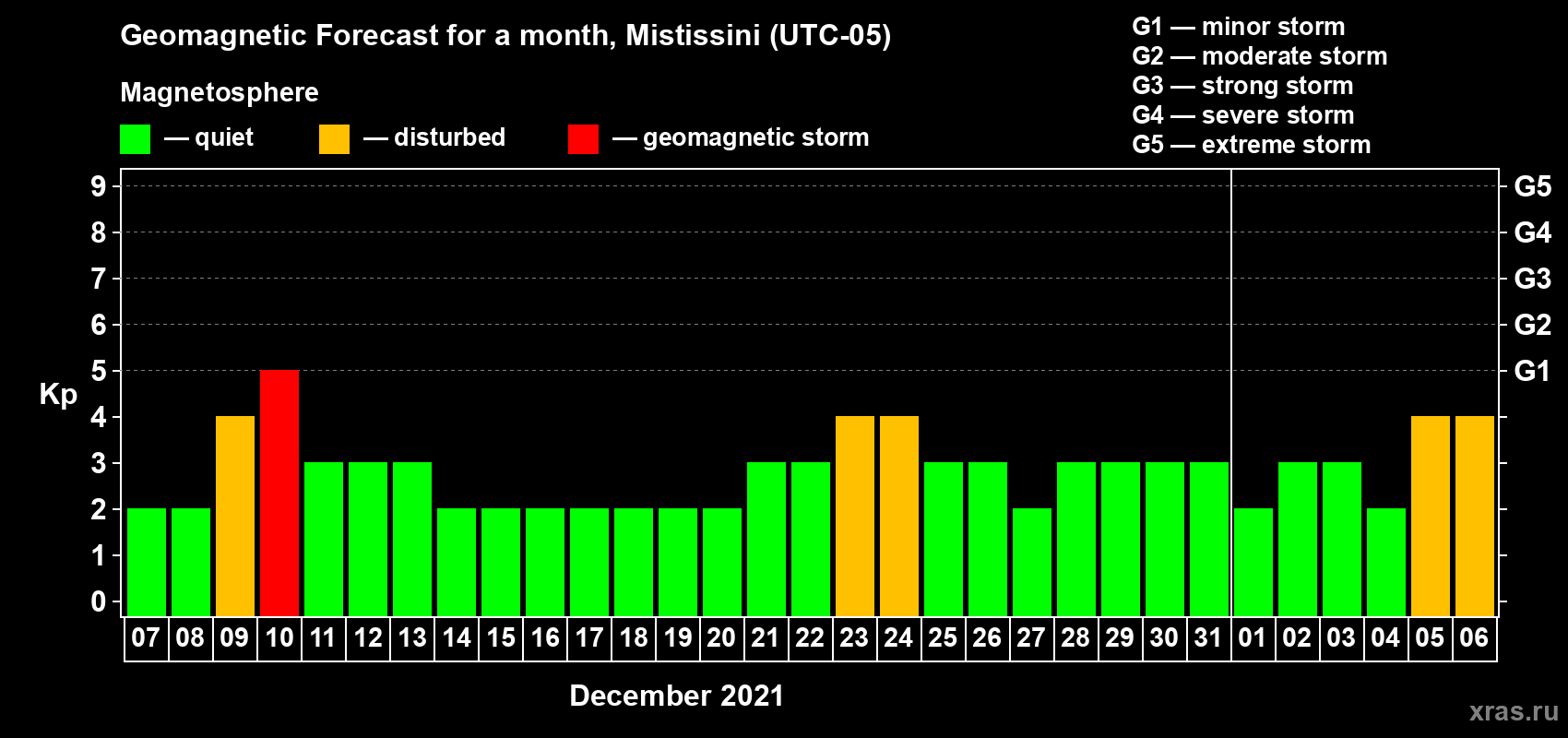 Geomagnetic Forecast for a month, Mistissini (UTC-05)

Magnetosphere

— quiet — disturbed — geomagnetic storm

G1 — minor storm
G2 — moderate storm
G3 — strong storm
G4 — severe storm
G5 — extreme storm

Kp

9
8
7
6
5
4
3
2
1
0

G5
G4
G3
G2
G1

07 08 09 10 11 12 13 14 15 16 17 18 19 20 21 22 23 24 25 26 27 28 29 30 31 01 02 03 04 05 06

December 2021

xras.ru